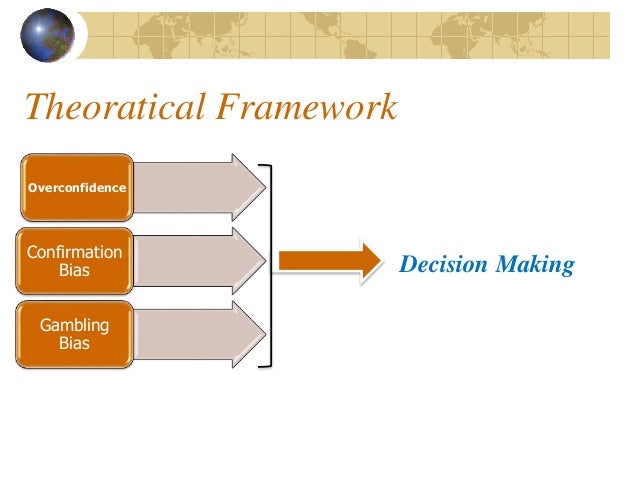 Theoratical Framework

Overconfidence

Confirmation Bias

Gambling Bias

Decision Making